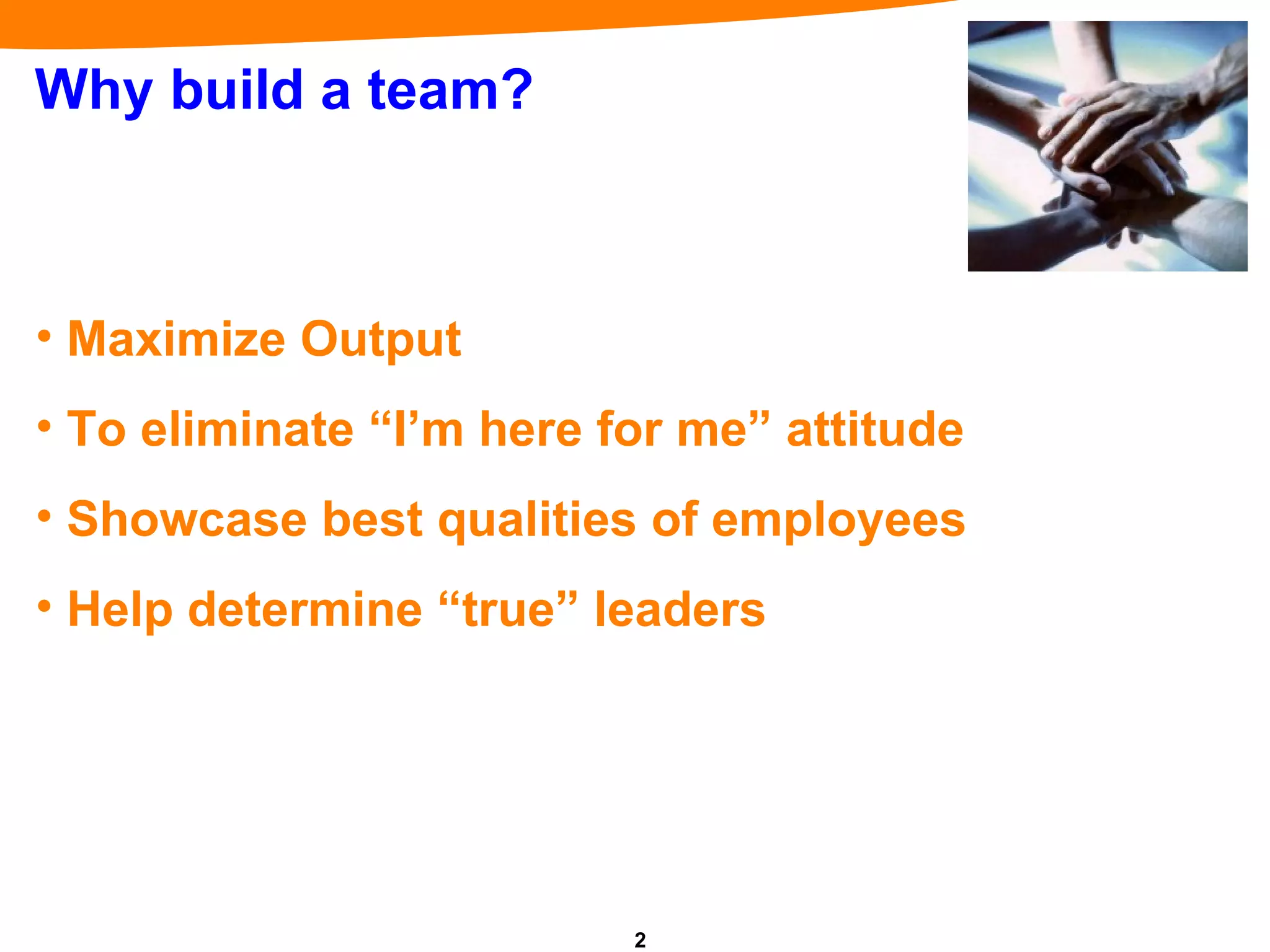 Why build a team?

• Maximize Output

• To eliminate “I’m here for me” attitude

• Showcase best qualities of employees

• Help determine “true” leaders

2